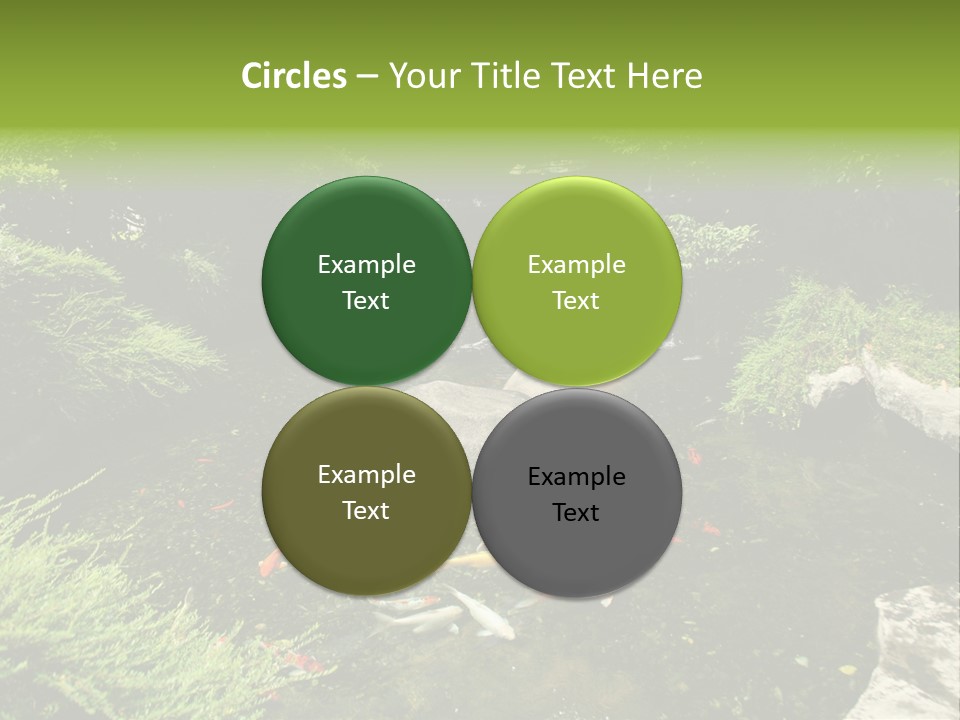 Circles – Your Title Text Here

Example Text

Example Text

Example Text

Example Text